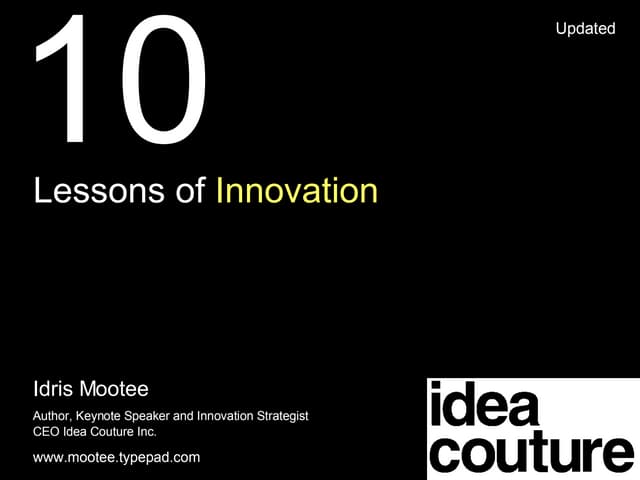 10

Updated

Lessons of Innovation

Idris Mootee

Author, Keynote Speaker and Innovation Strategist
CEO Idea Couture Inc.

www.mootee.typepad.com

idea
couture